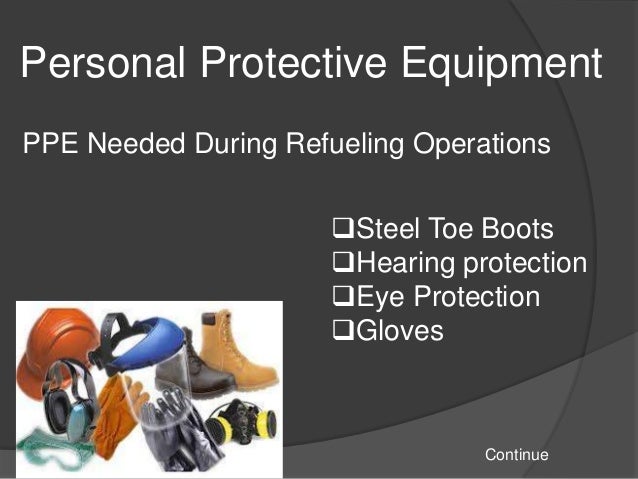 Personal Protective Equipment

PPE Needed During Refueling Operations

❑Steel Toe Boots
❑Hearing protection
❑Eye Protection
❑Gloves

Continue